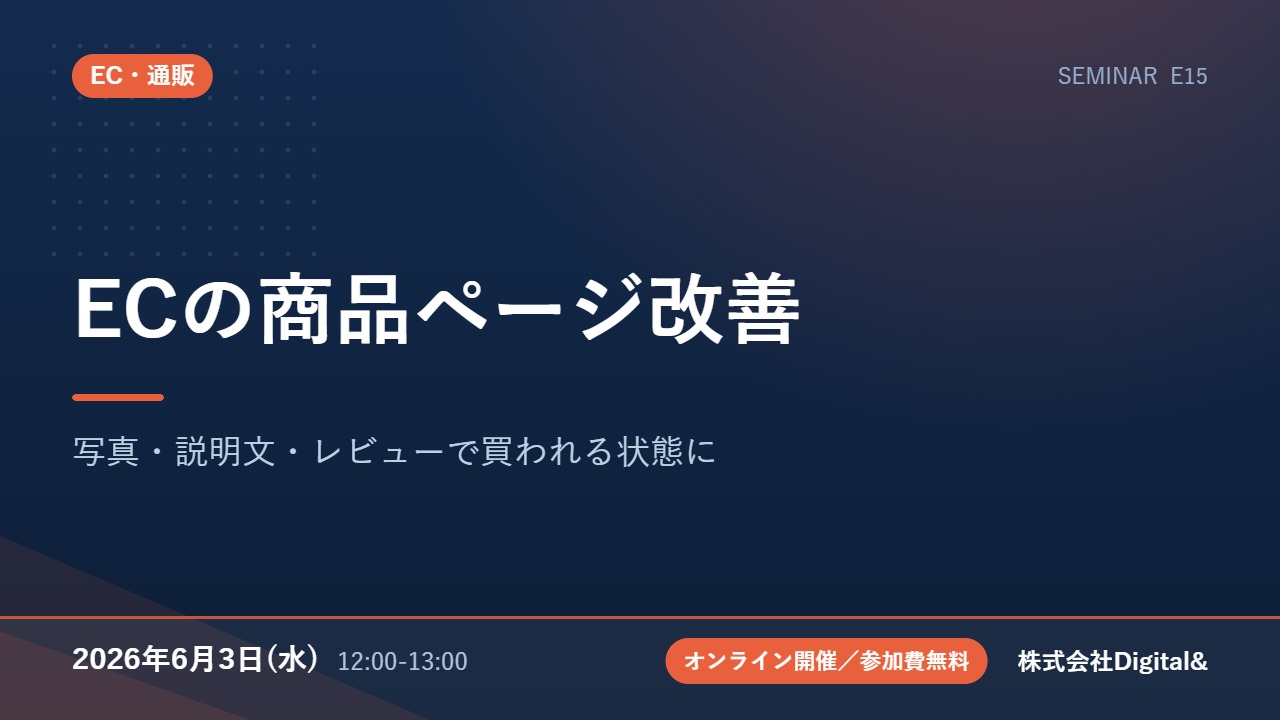 EC・通販

SEMINAR E15

ECの商品ページ改善

写真・説明文・レビューで買われる状態に

2026年6月3日(水) 12:00-13:00

オンライン開催／参加費無料

株式会社Digital&